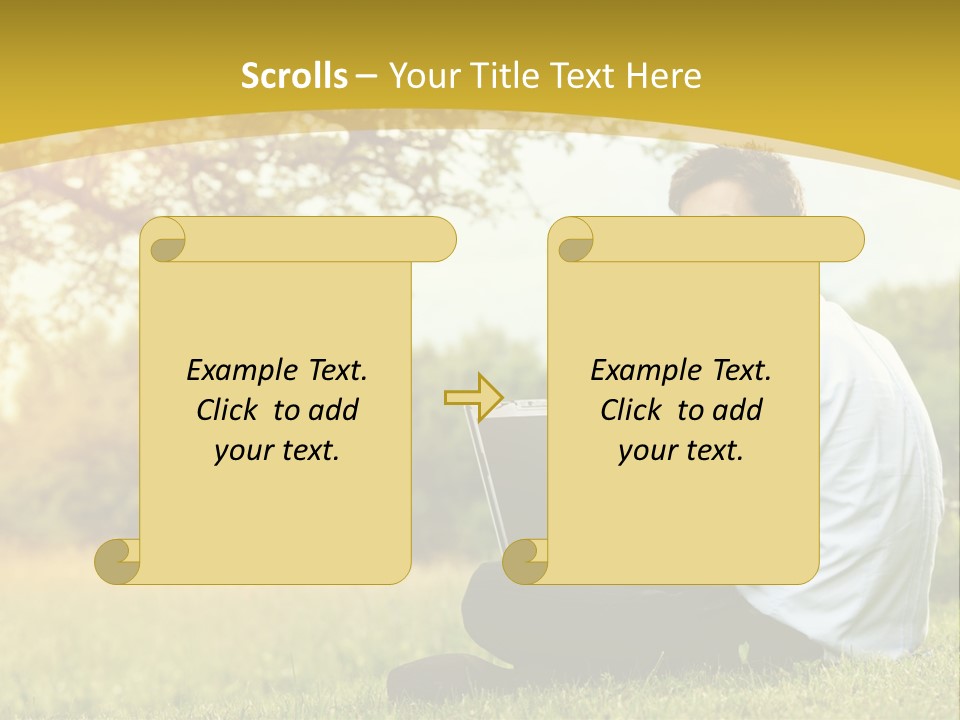 Scrolls – Your Title Text Here

Example Text. Click to add your text.

Example Text. Click to add your text.